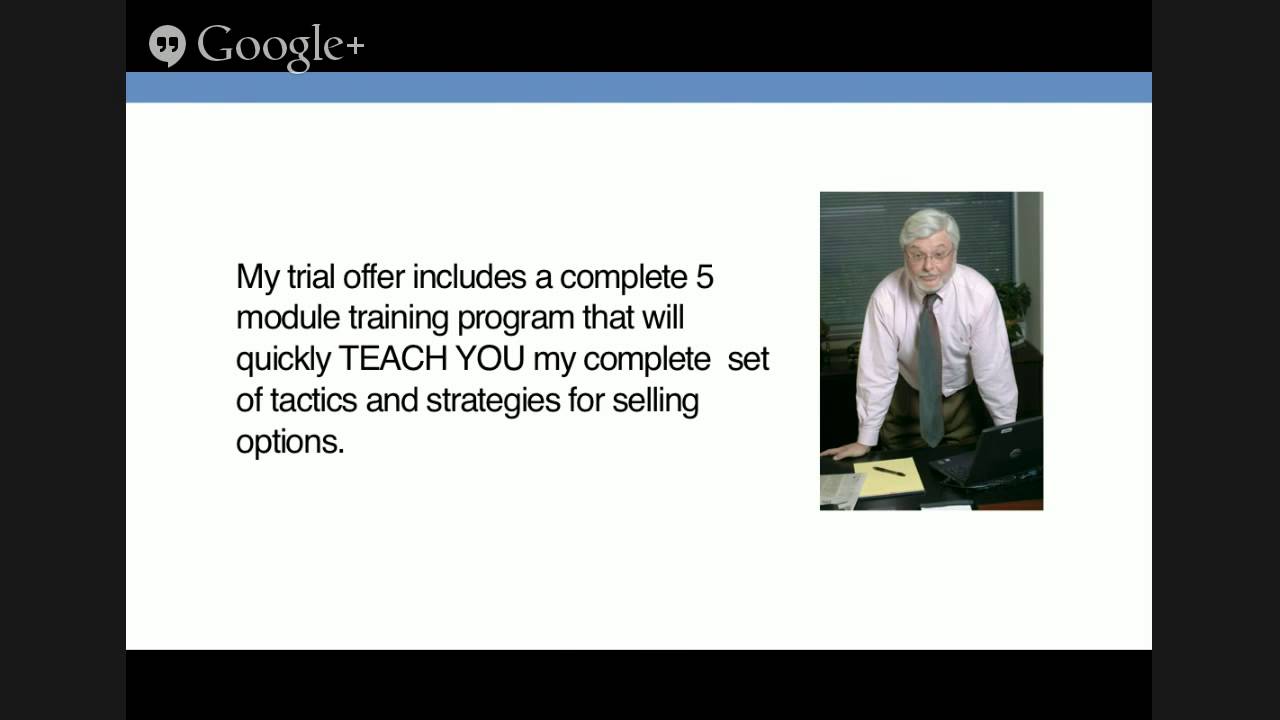 Google+

My trial offer includes a complete 5 module training program that will quickly TEACH YOU my complete set of tactics and strategies for selling options.